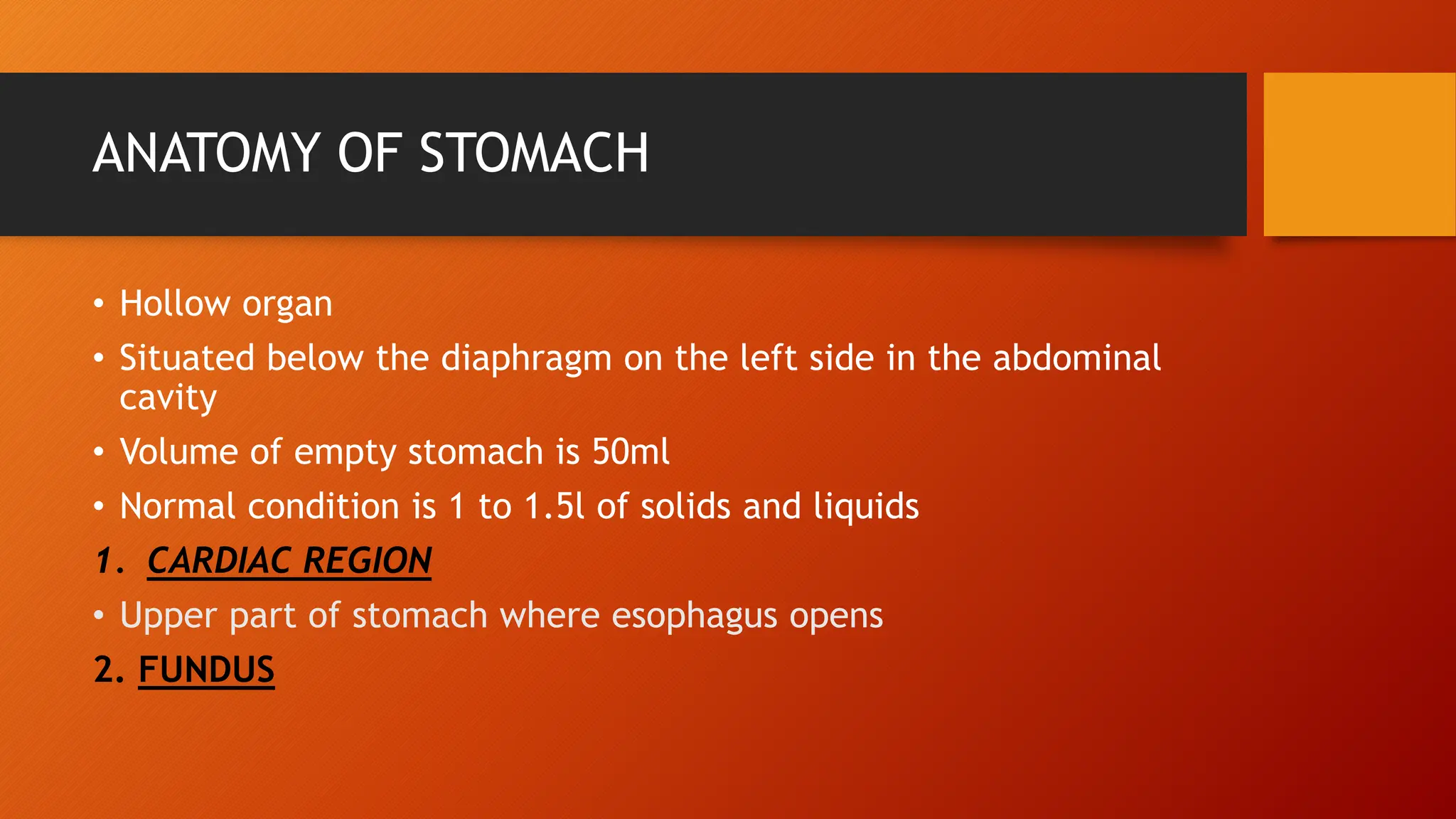 ANATOMY OF STOMACH

• Hollow organ

• Situated below the diaphragm on the left side in the abdominal cavity

• Volume of empty stomach is 50ml

• Normal condition is 1 to 1.5l of solids and liquids

1. CARDIAC REGION

• Upper part of stomach where esophagus opens

2. FUNDUS